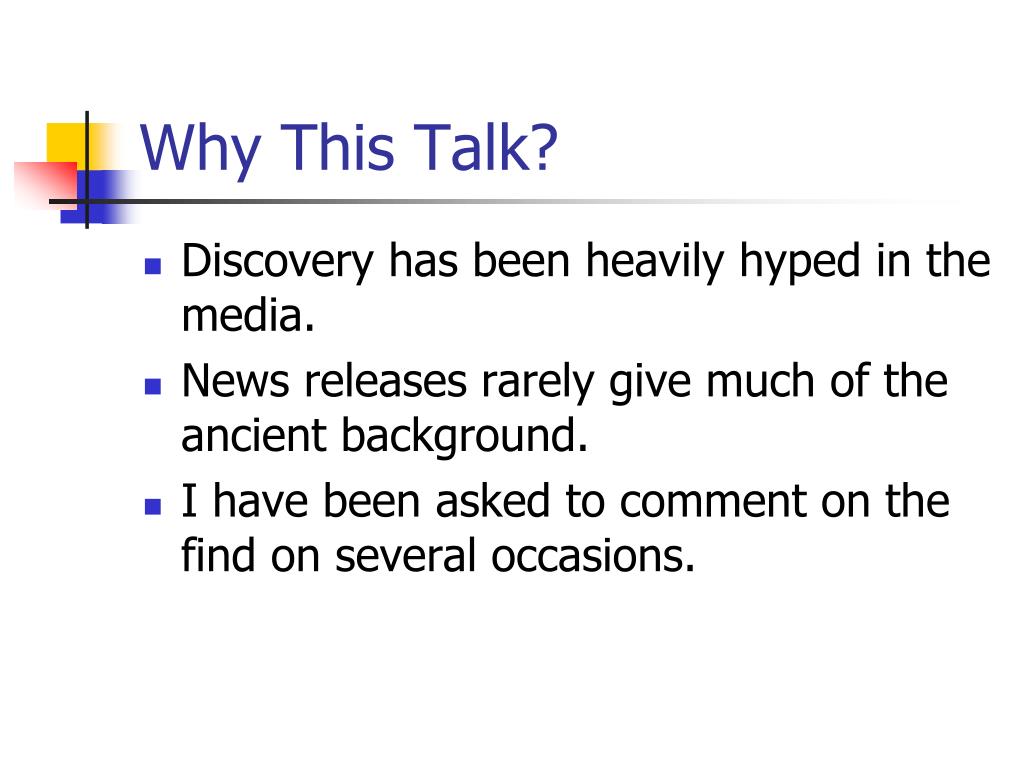 Why This Talk?

- Discovery has been heavily hyped in the media.
- News releases rarely give much of the ancient background.
- I have been asked to comment on the find on several occasions.